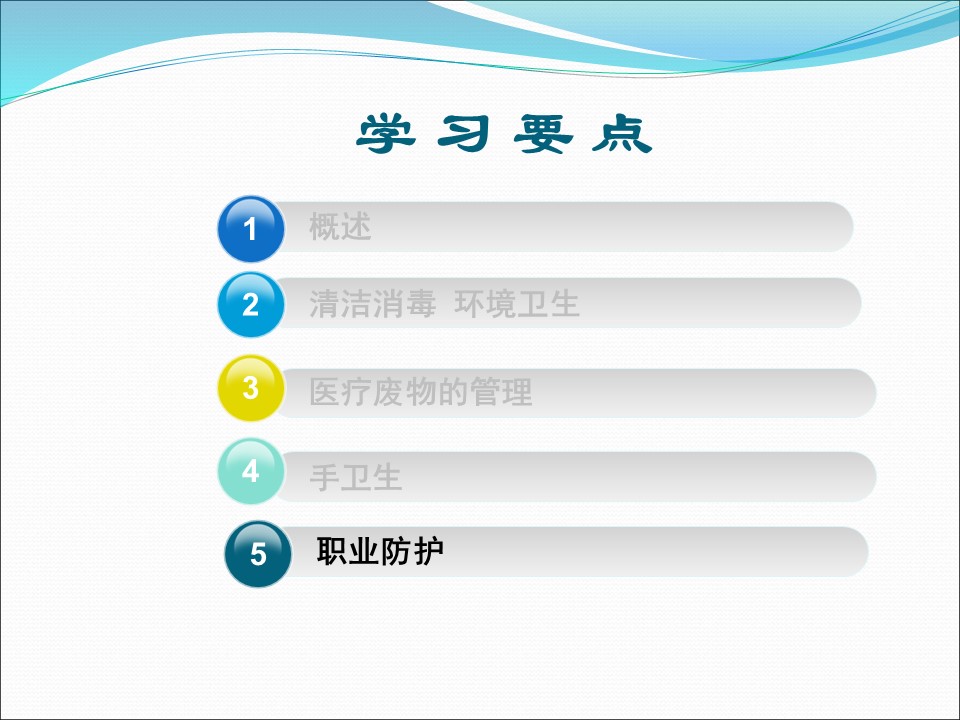 学习要点

1 概述

2 清洁消毒 环境卫生

3 医疗废物的管理

4 手卫生

5 职业防护